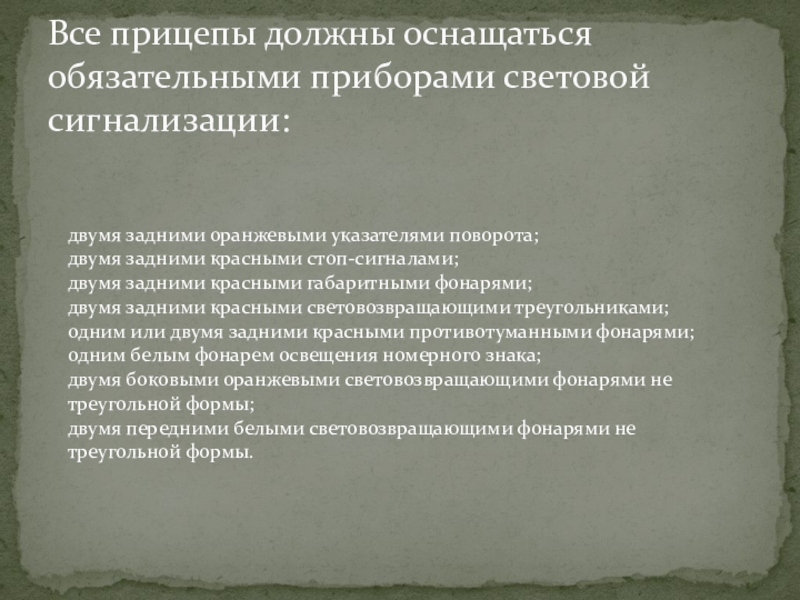 Все прицепы должны оснащаться обязательными приборами световой сигнализации:

двумя задними оранжевыми указателями поворота;
двумя задними красными стоп-сигналами;
двумя задними красными габаритными фонарями;
двумя задними красными световозвращающими треугольниками;
одним или двумя задними красными противотуманными фонарями;
одним белым фонарем освещения номерного знака;
двумя боковыми оранжевыми световозвращающими фонарями не треугольной формы;
двумя передними белыми световозвращающими фонарями не треугольной формы.